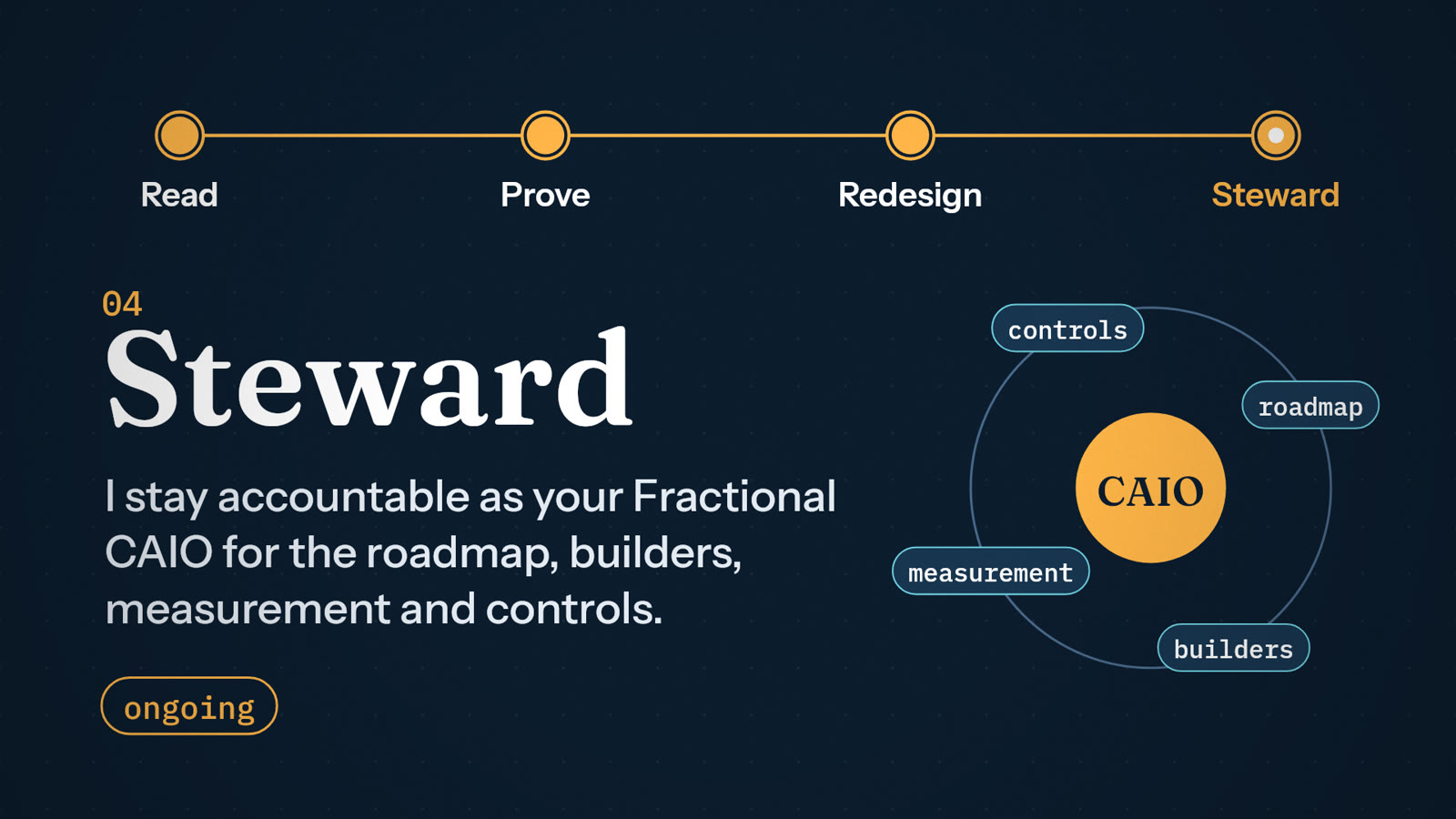 Read

Prove

Redesign

Steward

04

Steward

I stay accountable as your Fractional CAIO for the roadmap, builders, measurement and controls.

ongoing

controls

roadmap

CAIO

measurement

builders